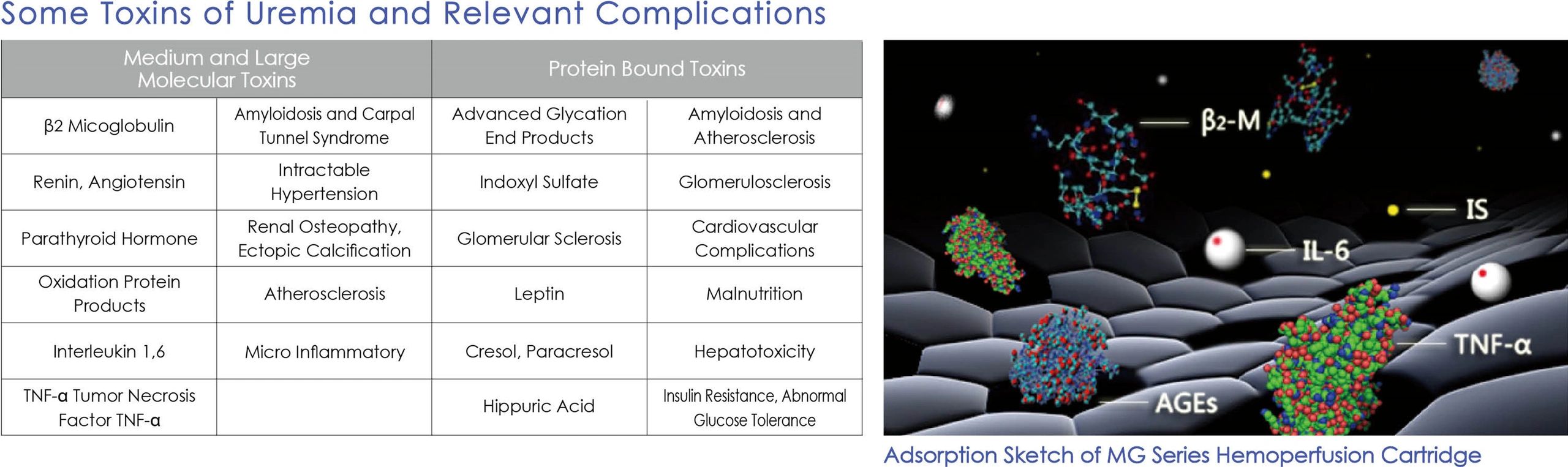 Some Toxins of Uremia and Relevant Complications

| Medium and Large Molecular Toxins | | Protein Bound Toxins | |
|---|---|---|---|
| β2 Micoglobulin | Amyloidosis and Carpal Tunnel Syndrome | Advanced Glycation End Products | Amyloidosis and Atherosclerosis |
| Renin, Angiotensin | Intractable Hypertension | Indoxyl Sulfate | Glomerulosclerosis |
| Parathyroid Hormone | Renal Osteopathy, Ectopic Calcification | Glomerular Sclerosis | Cardiovascular Complications |
| Oxidation Protein Products | Atherosclerosis | Leptin | Malnutrition |
| Interleukin 1,6 | Micro Inflammatory | Cresol, Paracresol | Hepatotoxicity |
| TNF-α Tumor Necrosis Factor TNF-α | | Hippuric Acid | Insulin Resistance, Abnormal Glucose Tolerance |

β2-M
IS
IL-6
TNF-α
AGEs

Adsorption Sketch of MG Series Hemoperfusion Cartridge